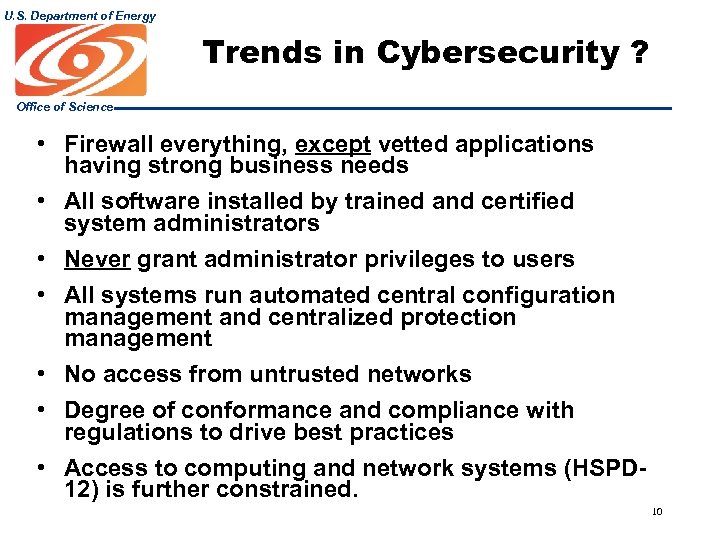 U.S. Department of Energy

Office of Science

Trends in Cybersecurity ?

• Firewall everything, except vetted applications having strong business needs
• All software installed by trained and certified system administrators
• Never grant administrator privileges to users
• All systems run automated central configuration management and centralized protection management
• No access from untrusted networks
• Degree of conformance and compliance with regulations to drive best practices
• Access to computing and network systems (HSPD-12) is further constrained.

10